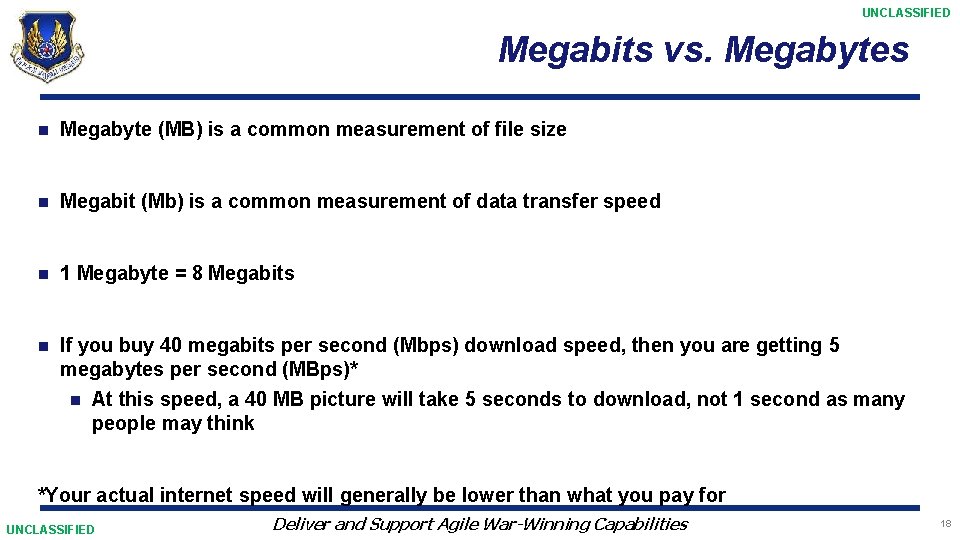 UNCLASSIFIED

Megabits vs. Megabytes

Megabyte (MB) is a common measurement of file size

Megabit (Mb) is a common measurement of data transfer speed

1 Megabyte = 8 Megabits

If you buy 40 megabits per second (Mbps) download speed, then you are getting 5 megabytes per second (MBps)*

At this speed, a 40 MB picture will take 5 seconds to download, not 1 second as many people may think

*Your actual internet speed will generally be lower than what you pay for

UNCLASSIFIED

Deliver and Support Agile War-Winning Capabilities

18